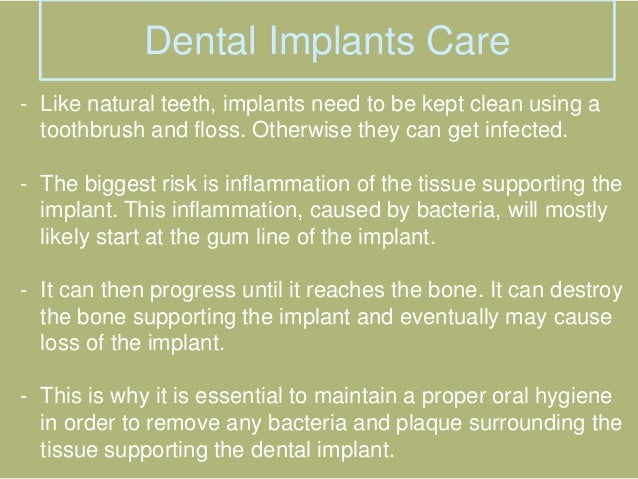 Dental Implants Care

- Like natural teeth, implants need to be kept clean using a toothbrush and floss. Otherwise they can get infected.

- The biggest risk is inflammation of the tissue supporting the implant. This inflammation, caused by bacteria, will mostly likely start at the gum line of the implant.

- It can then progress until it reaches the bone. It can destroy the bone supporting the implant and eventually may cause loss of the implant.

- This is why it is essential to maintain a proper oral hygiene in order to remove any bacteria and plaque surrounding the tissue supporting the dental implant.